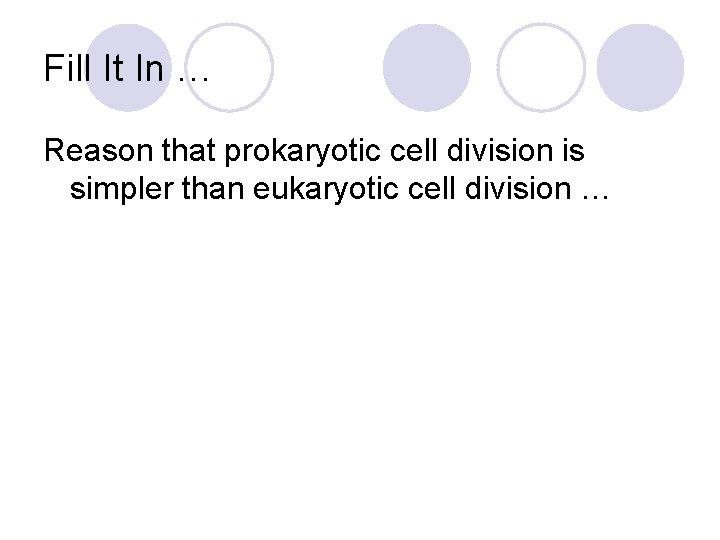 Fill It In …

Reason that prokaryotic cell division is simpler than eukaryotic cell division …